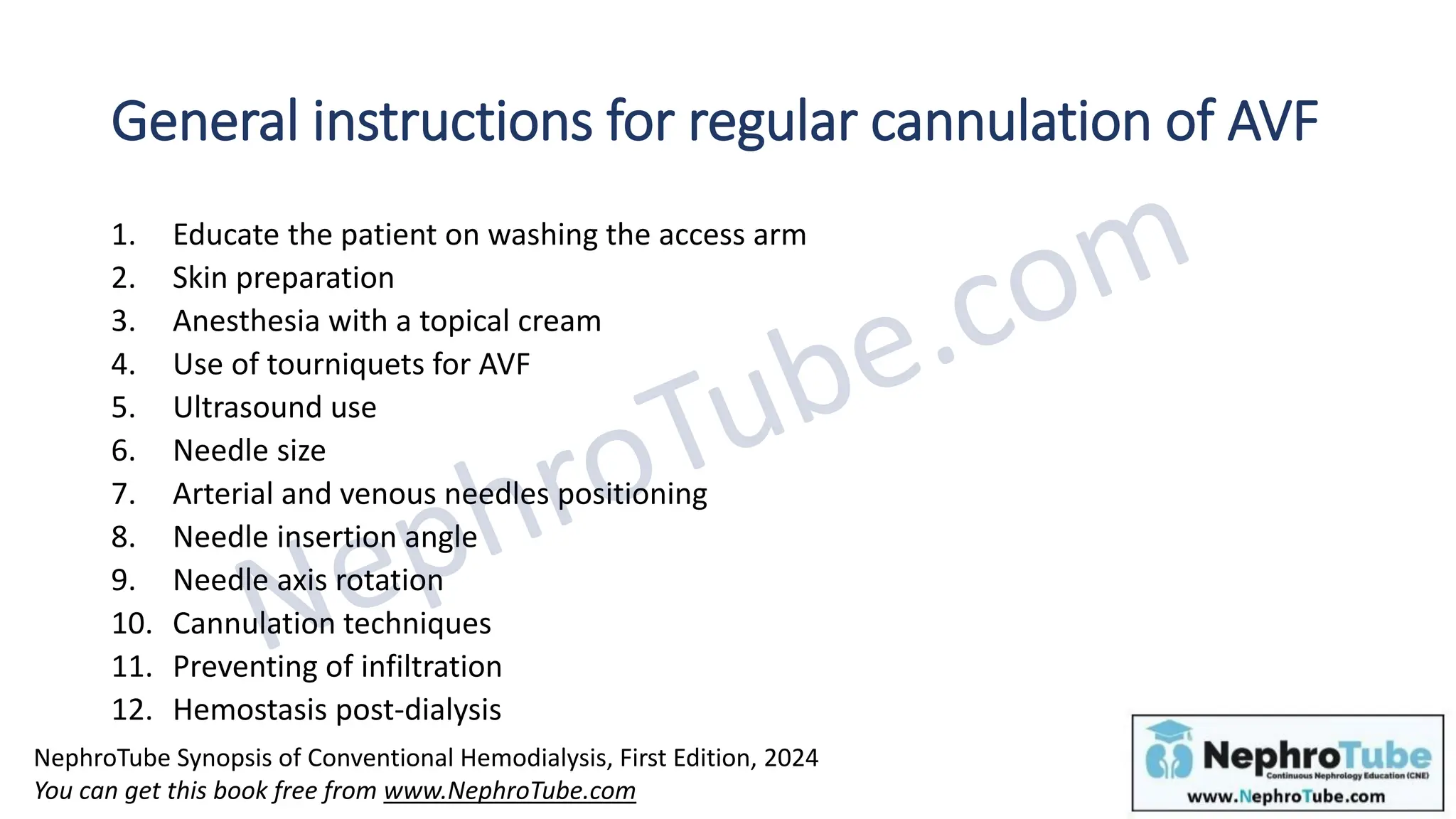 General instructions for regular cannulation of AVF

1. Educate the patient on washing the access arm
2. Skin preparation
3. Anesthesia with a topical cream
4. Use of tourniquets for AVF
5. Ultrasound use
6. Needle size
7. Arterial and venous needles positioning
8. Needle insertion angle
9. Needle axis rotation
10. Cannulation techniques
11. Preventing of infiltration
12. Hemostasis post-dialysis

NephroTube.com

NephroTube Synopsis of Conventional Hemodialysis, First Edition, 2024
You can get this book free from www.NephroTube.com

NephroTube
Continuous Nephrology Education (CNE)
www.NephroTube.com